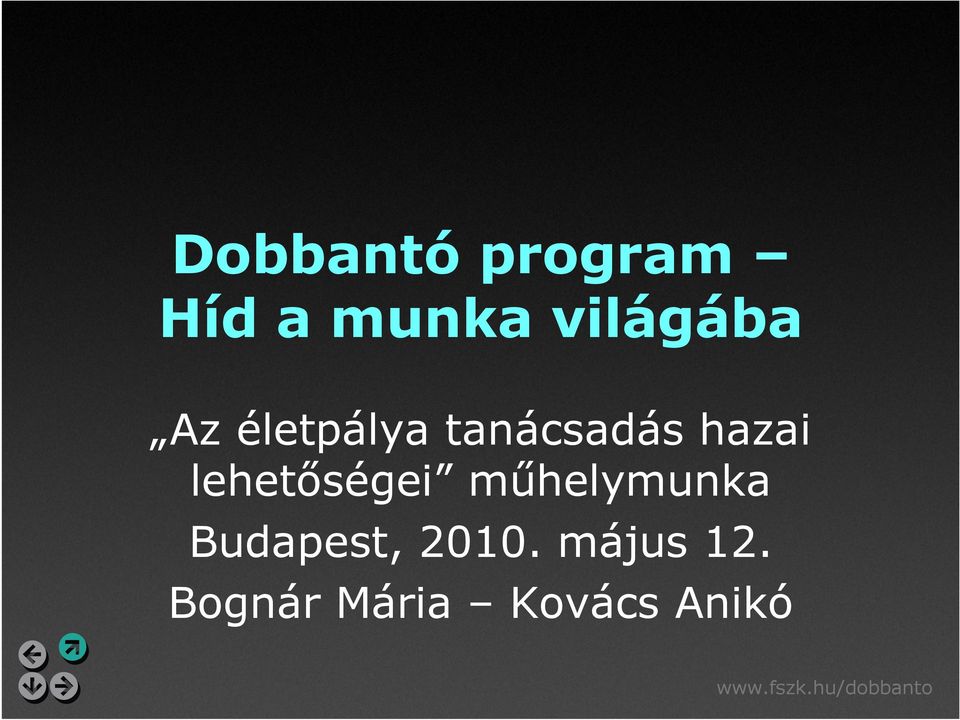 Dobbantó program – Híd a munka világába

„Az életpálya tanácsadás hazai lehetőségei” műhelymunka

Budapest, 2010. május 12.

Bognár Mária – Kovács Anikó

www.fszk.hu/dobbanto